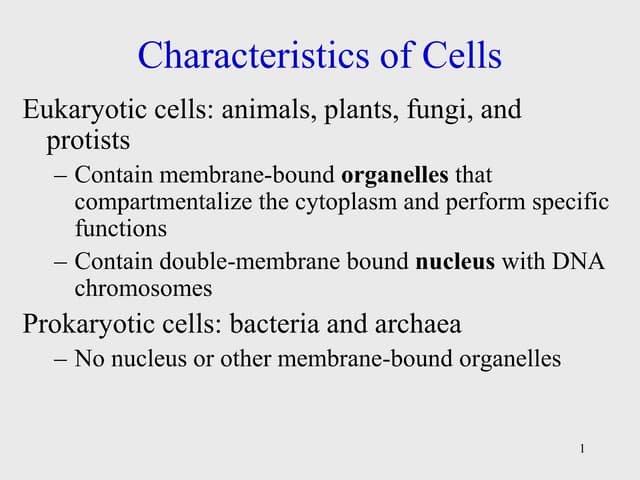 Characteristics of Cells

Eukaryotic cells: animals, plants, fungi, and protists

– Contain membrane-bound organelles that compartmentalize the cytoplasm and perform specific functions

– Contain double-membrane bound nucleus with DNA chromosomes

Prokaryotic cells: bacteria and archaea

– No nucleus or other membrane-bound organelles

1